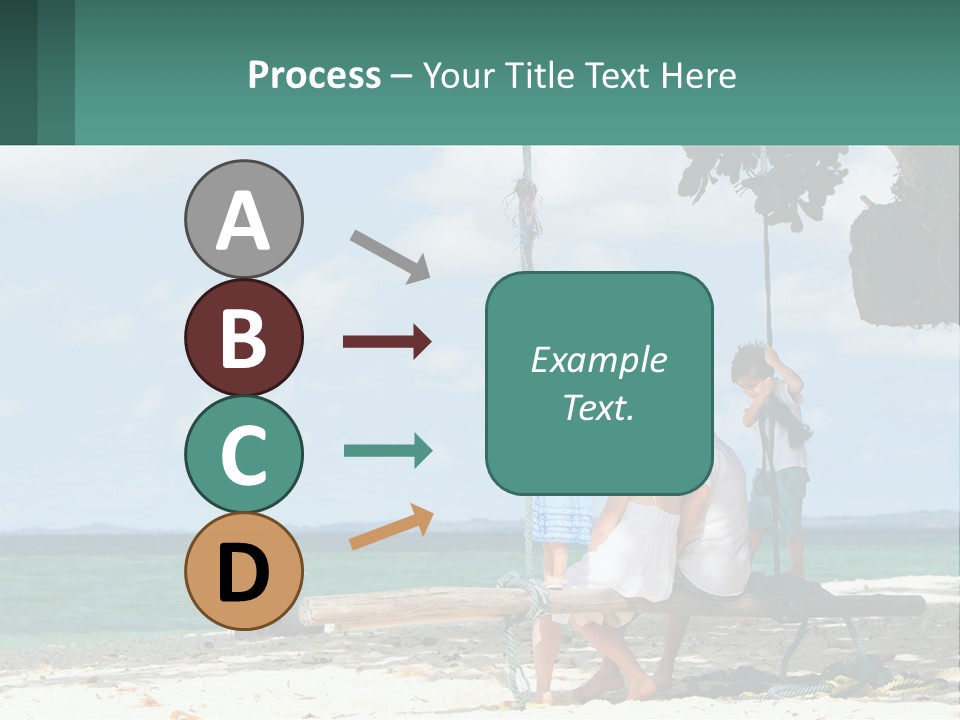 Process – Your Title Text Here

A

B

C

D

Example Text.